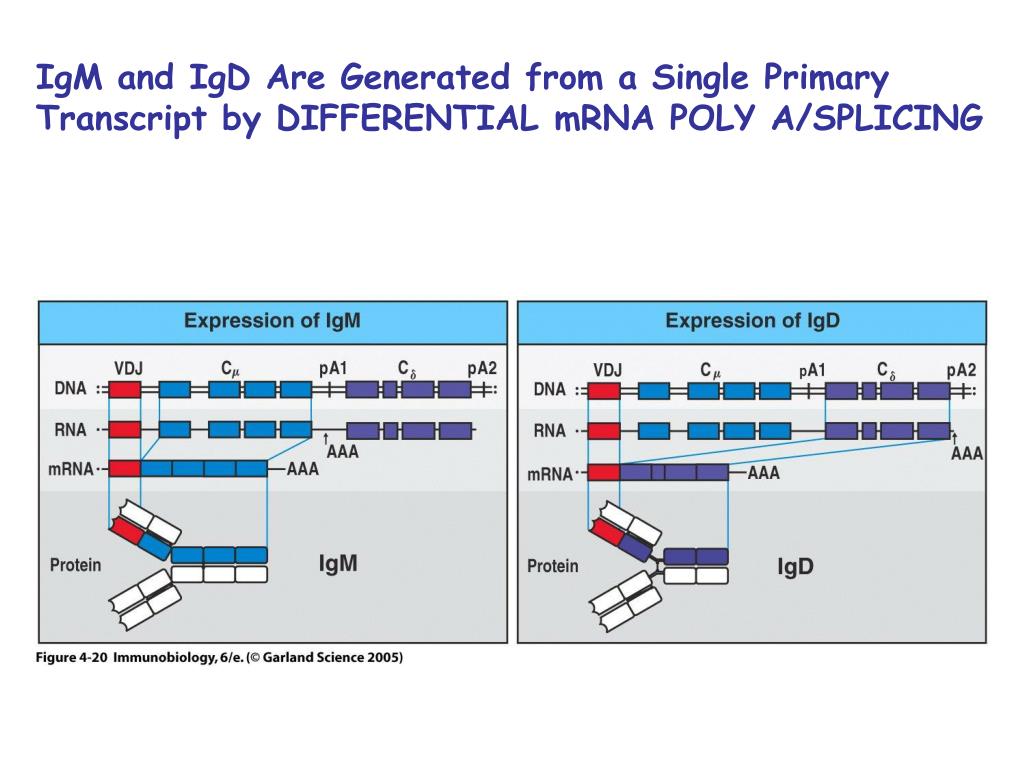 IgM and IgD Are Generated from a Single Primary Transcript by DIFFERENTIAL mRNA POLY A/SPLICING

Expression of IgM

VDJ $C_\mu$ pA1 $C_\delta$ pA2

DNA

RNA

AAA

mRNA

AAA

Protein

IgM

Expression of IgD

VDJ $C_\mu$ pA1 $C_\delta$ pA2

DNA

RNA

AAA

mRNA

AAA

Protein

IgD

Figure 4-20 Immunobiology, 6/e. (© Garland Science 2005)